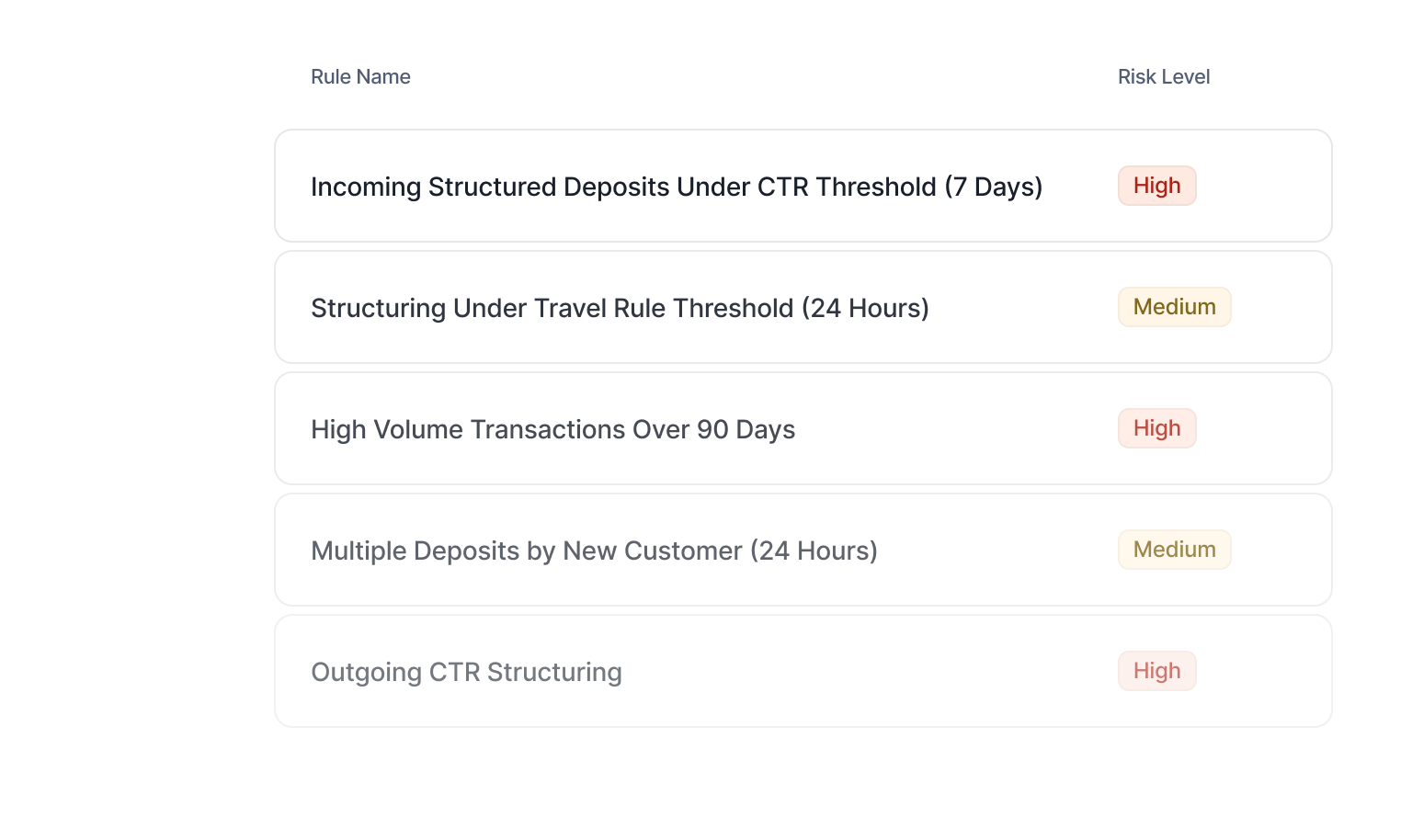 | Rule Name | Risk Level |
|---|---|
| Incoming Structured Deposits Under CTR Threshold (7 Days) | High |
| Structuring Under Travel Rule Threshold (24 Hours) | Medium |
| High Volume Transactions Over 90 Days | High |
| Multiple Deposits by New Customer (24 Hours) | Medium |
| Outgoing CTR Structuring | High |